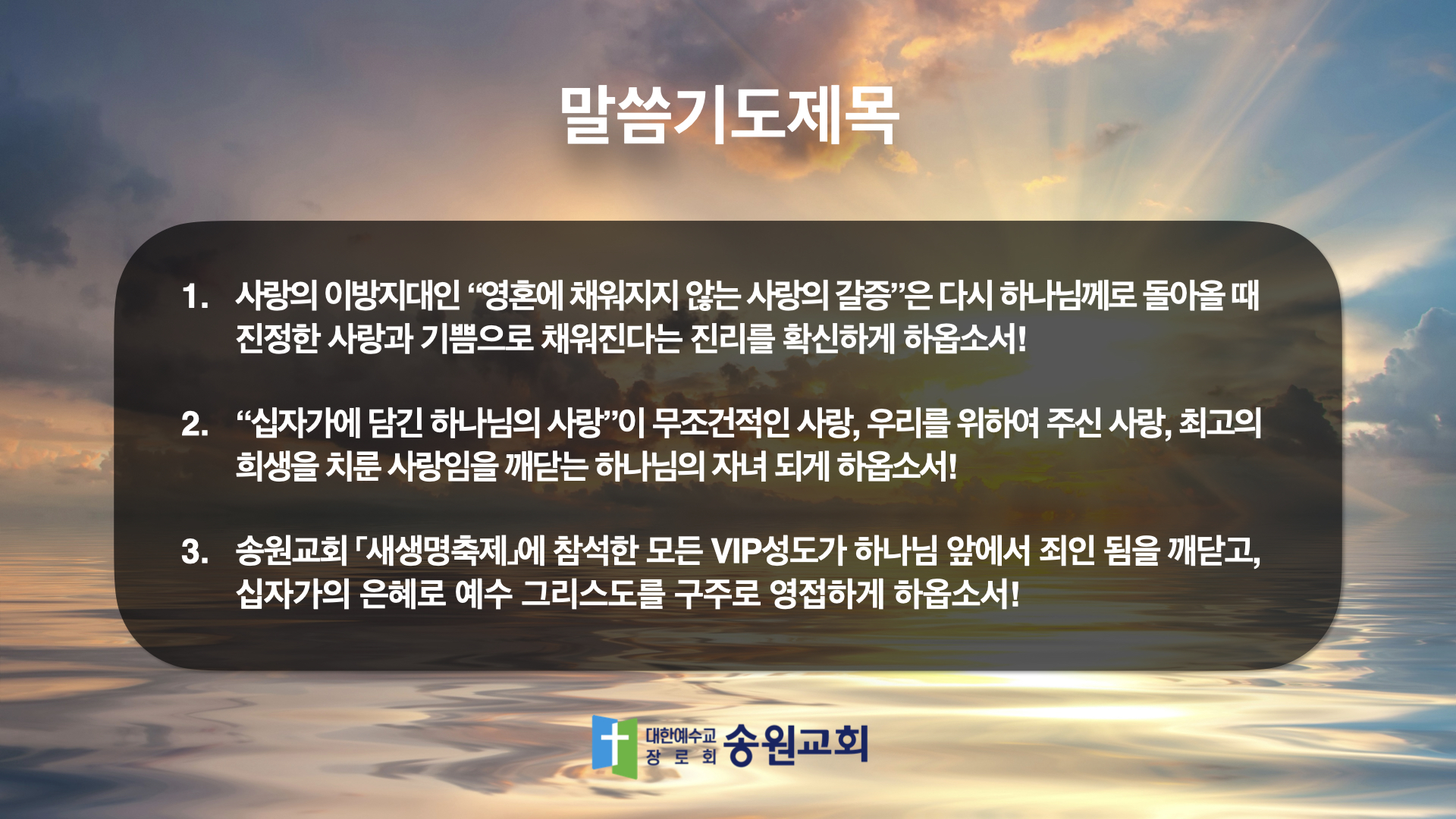 말씀기도제목

1. 사랑의 이방지대인 “영혼에 채워지지 않는 사랑의 갈증”은 다시 하나님께로 돌아올 때 진정한 사랑과 기쁨으로 채워진다는 진리를 확신하게 하옵소서!

2. “십자가에 담긴 하나님의 사랑”이 무조건적인 사랑, 우리를 위하여 주신 사랑, 최고의 희생을 치룬 사랑임을 깨닫는 하나님의 자녀 되게 하옵소서!

3. 송원교회 「새생명축제」에 참석한 모든 VIP성도가 하나님 앞에서 죄인 됨을 깨닫고, 십자가의 은혜로 예수 그리스도를 구주로 영접하게 하옵소서!

대한예수교 장로회 송원교회